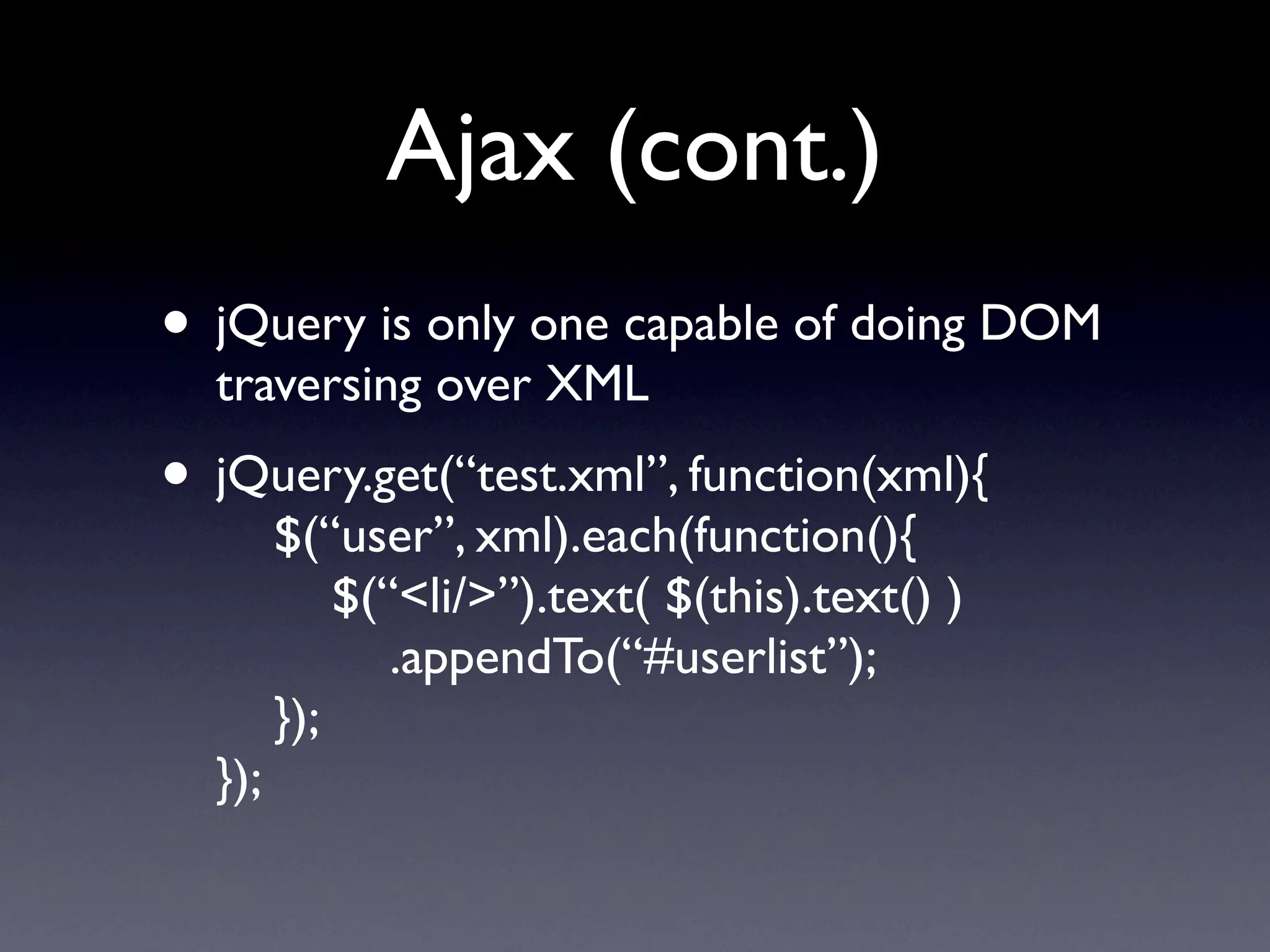 Ajax (cont.)

• jQuery is only one capable of doing DOM traversing over XML

• jQuery.get(“test.xml”, function(xml){
$(“user”, xml).each(function(){
$(“<li/>”).text( $(this).text() )
.appendTo(“#userlist”);
});
});